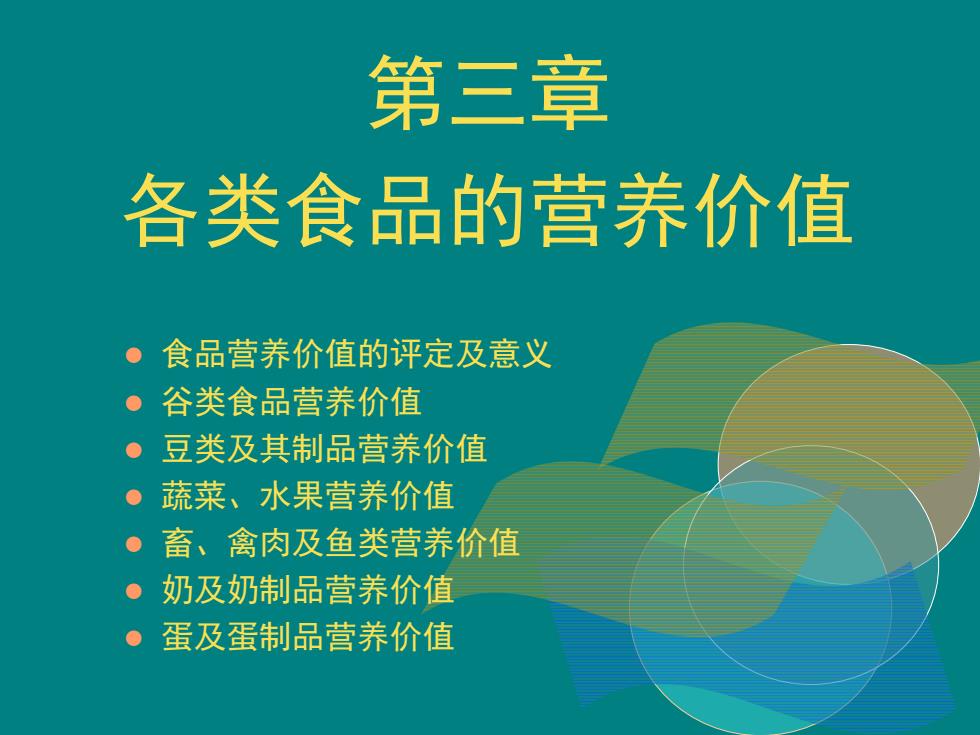 第三章
各类食品的营养价值

- 食品营养价值的评定及意义
- 谷类食品营养价值
- 豆类及其制品营养价值
- 蔬菜、水果营养价值
- 畜、禽肉及鱼类营养价值
- 奶及奶制品营养价值
- 蛋及蛋制品营养价值